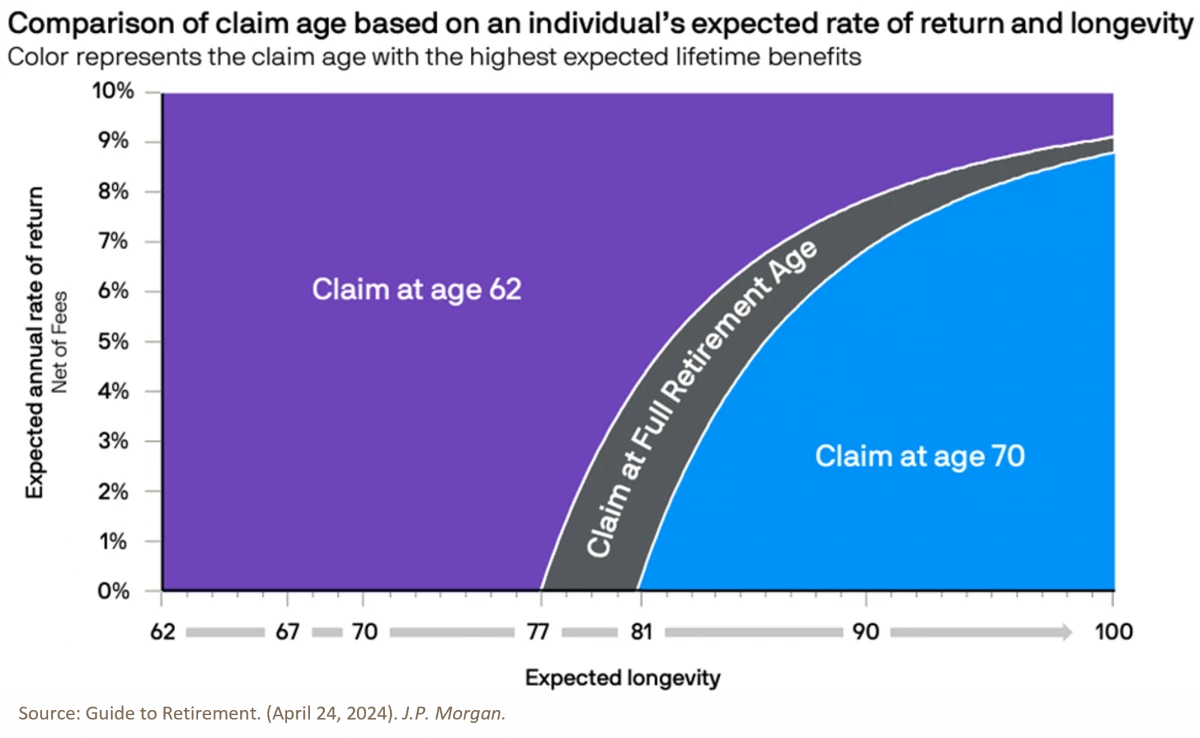 Comparison of claim age based on an individual's expected rate of return and longevity

Color represents the claim age with the highest expected lifetime benefits

Expected annual rate of return
Net of Fees

10%
9%
8%
7%
6%
5%
4%
3%
2%
1%
0%

Claim at age 62

Claim at Full Retirement Age

Claim at age 70

62 67 70 77 81 90 100

Expected longevity

Source: Guide to Retirement. (April 24, 2024). J.P. Morgan.